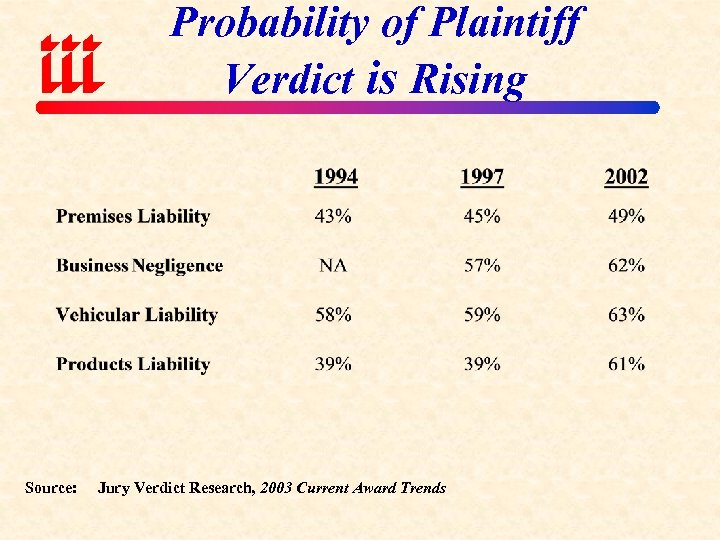 iii

Probability of Plaintiff Verdict is Rising

|  | 1994 | 1997 | 2002 |
|---|---|---|---|
| Premises Liability | 43% | 45% | 49% |
| Business Negligence | NA | 57% | 62% |
| Vehicular Liability | 58% | 59% | 63% |
| Products Liability | 39% | 39% | 61% |

Source: Jury Verdict Research, 2003 Current Award Trends